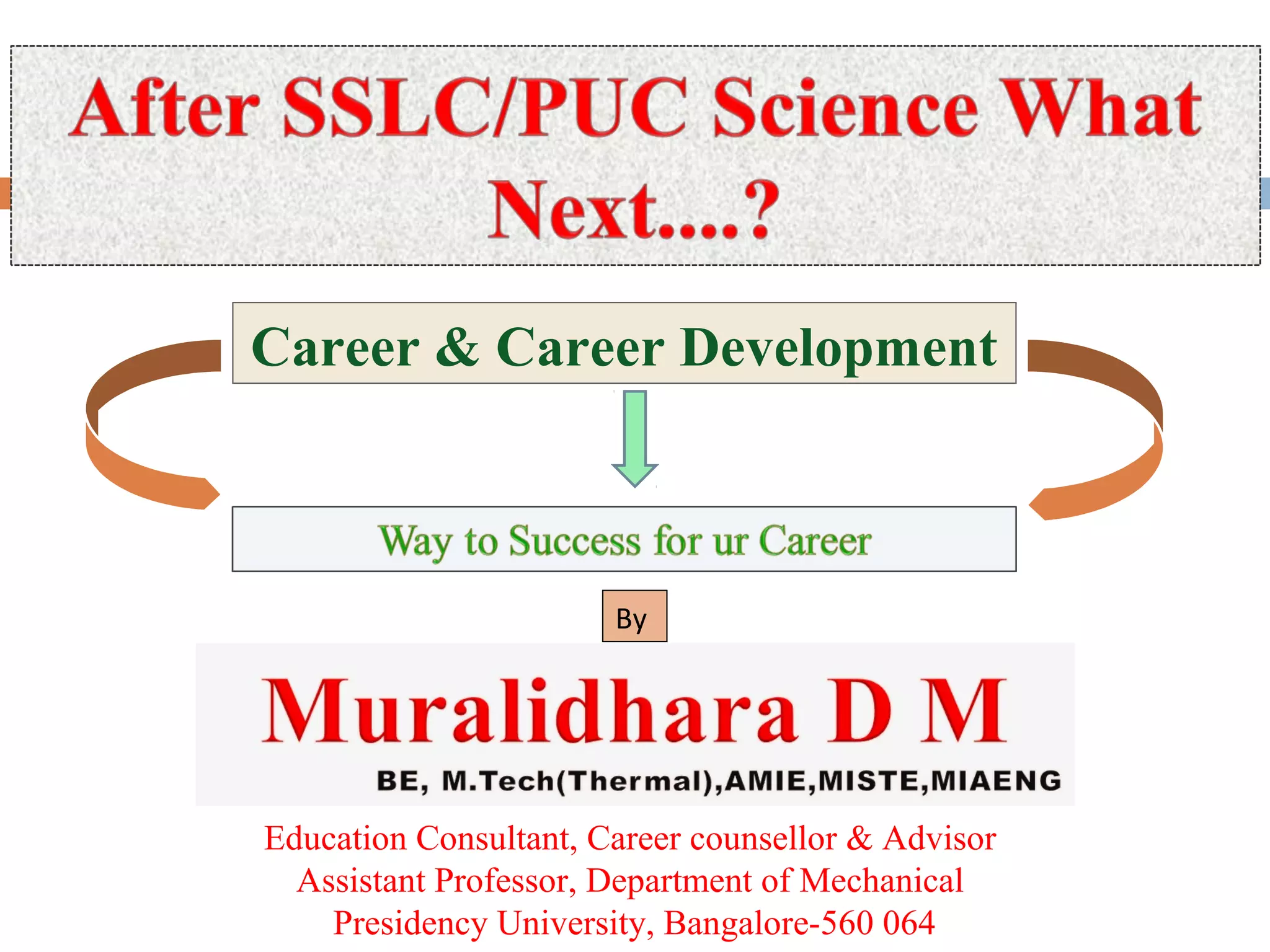 After SSLC/PUC Science What Next....?

Career & Career Development

Way to Success for ur Career

By

Muralidhara D M

BE, M.Tech(Thermal),AMIE,MISTE,MIAENG

Education Consultant, Career counsellor & Advisor
Assistant Professor, Department of Mechanical
Presidency University, Bangalore-560 064